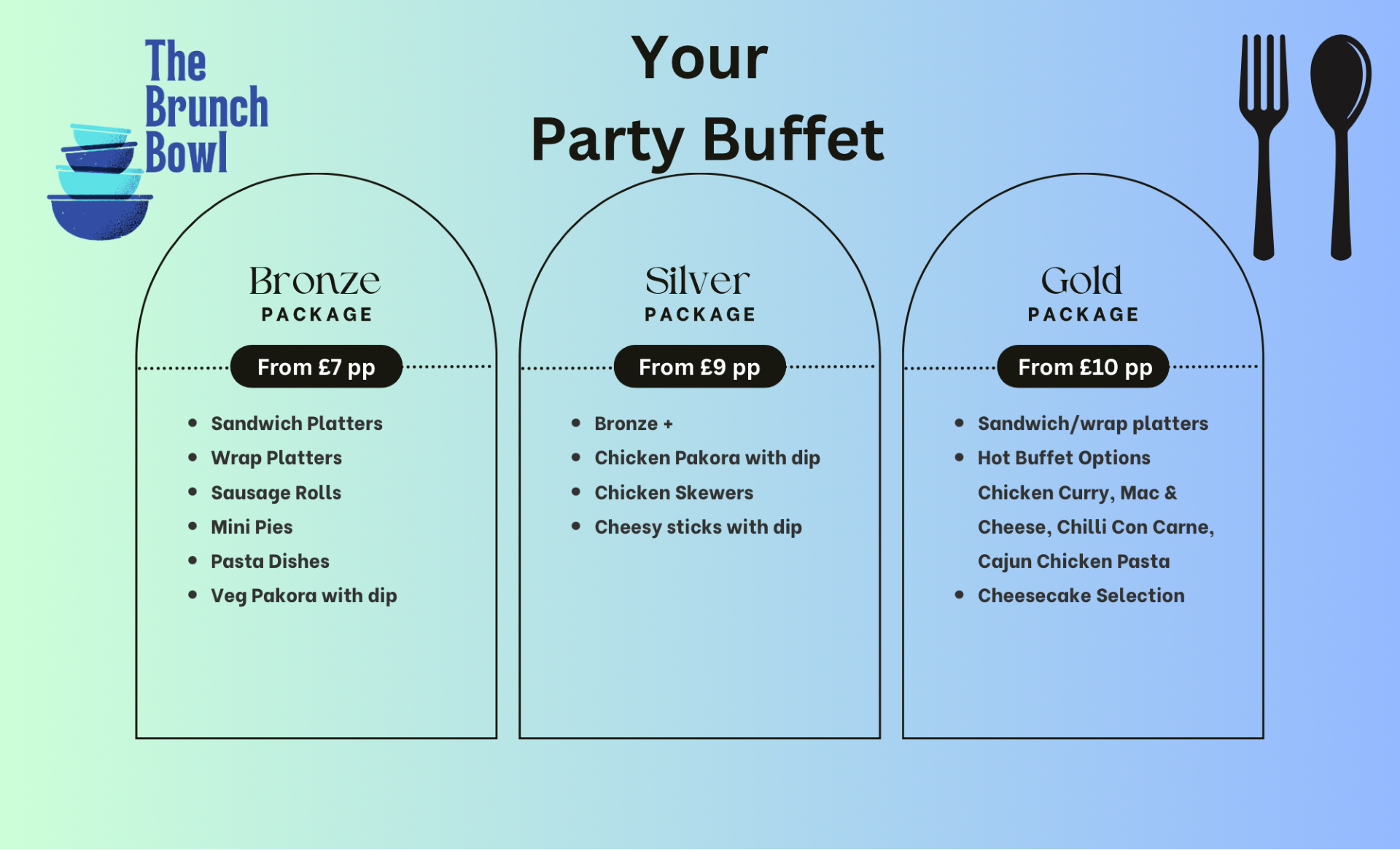 The
Brunch
Bowl

Your
Party Buffet

Bronze
PACKAGE

From £7 pp

• Sandwich Platters
• Wrap Platters
• Sausage Rolls
• Mini Pies
• Pasta Dishes
• Veg Pakora with dip

Silver
PACKAGE

From £9 pp

• Bronze +
• Chicken Pakora with dip
• Chicken Skewers
• Cheesy sticks with dip

Gold
PACKAGE

From £10 pp

• Sandwich/wrap platters
• Hot Buffet Options Chicken Curry, Mac & Cheese, Chilli Con Carne, Cajun Chicken Pasta
• Cheesecake Selection